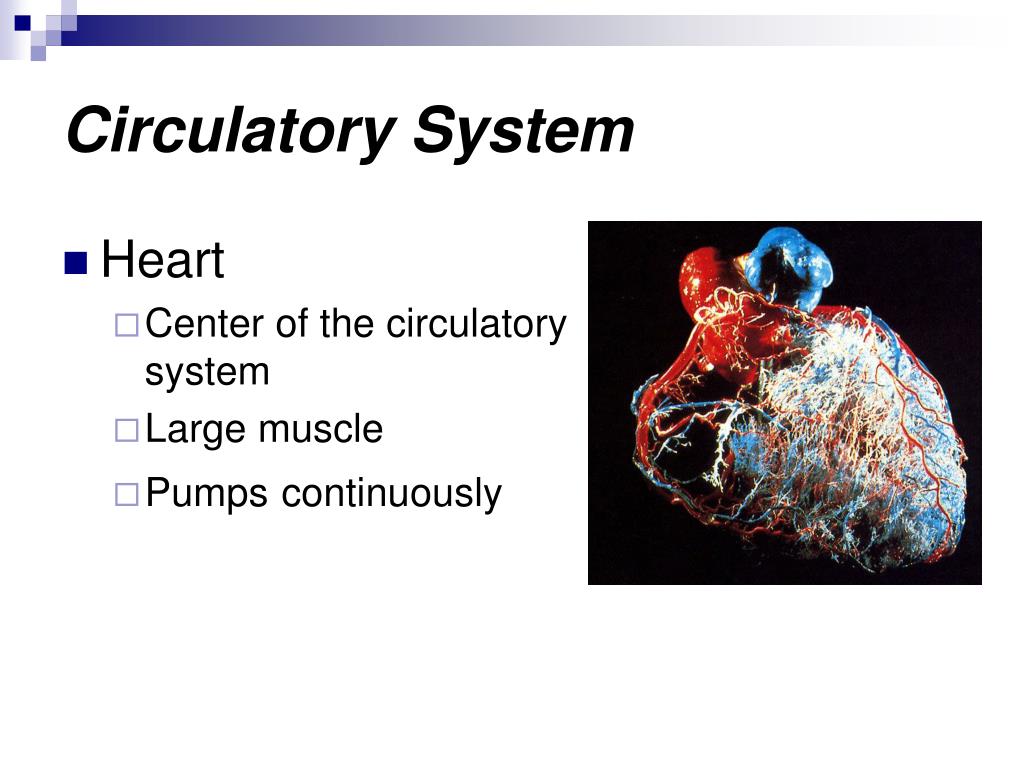 Circulatory System

Heart

Center of the circulatory system

Large muscle

Pumps continuously